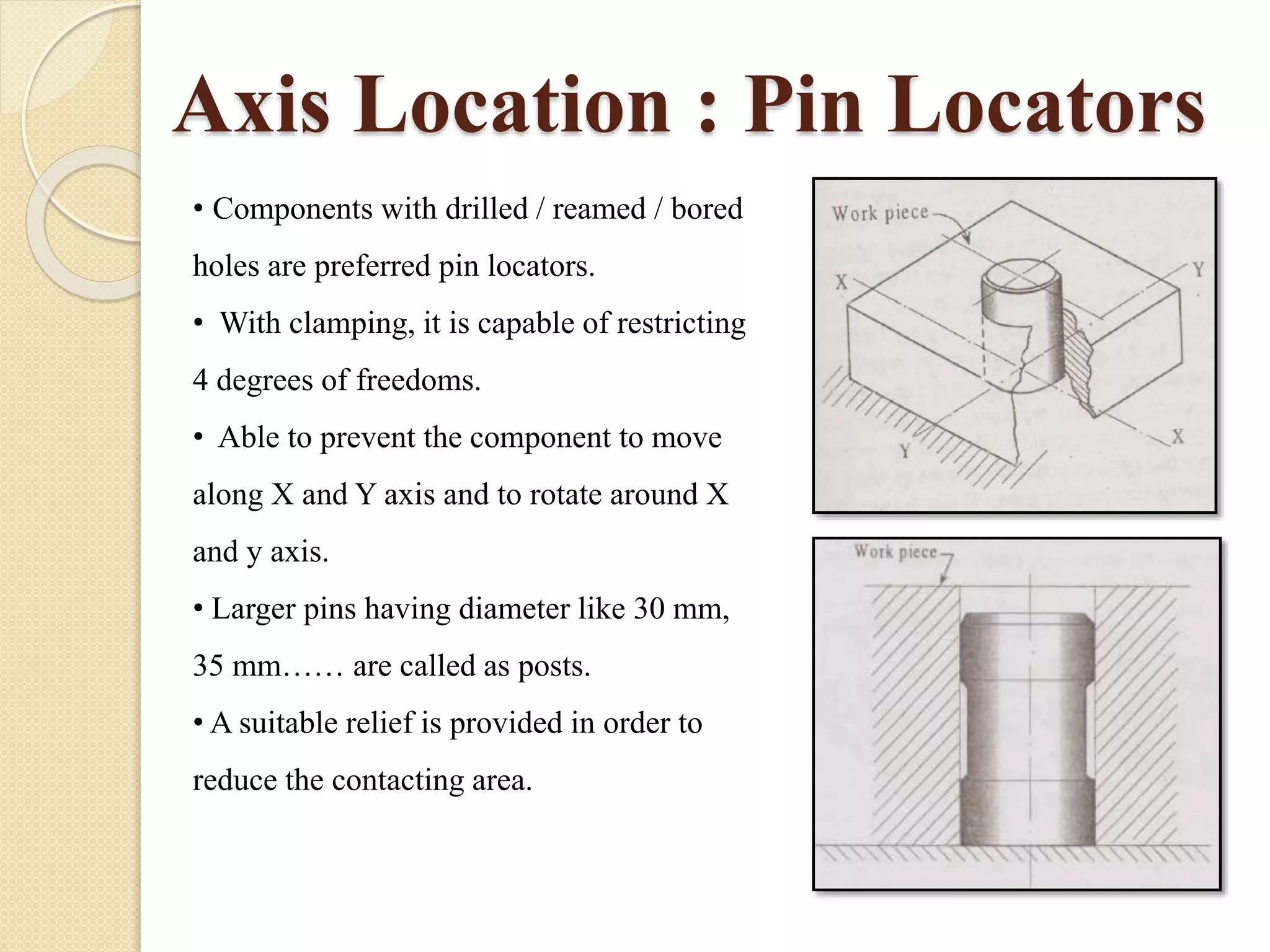 Axis Location : Pin Locators

• Components with drilled / reamed / bored holes are preferred pin locators.

• With clamping, it is capable of restricting 4 degrees of freedoms.

• Able to prevent the component to move along X and Y axis and to rotate around X and y axis.

• Larger pins having diameter like 30 mm, 35 mm…… are called as posts.

• A suitable relief is provided in order to reduce the contacting area.

Work piece
X
Y
Y
X

Work piece